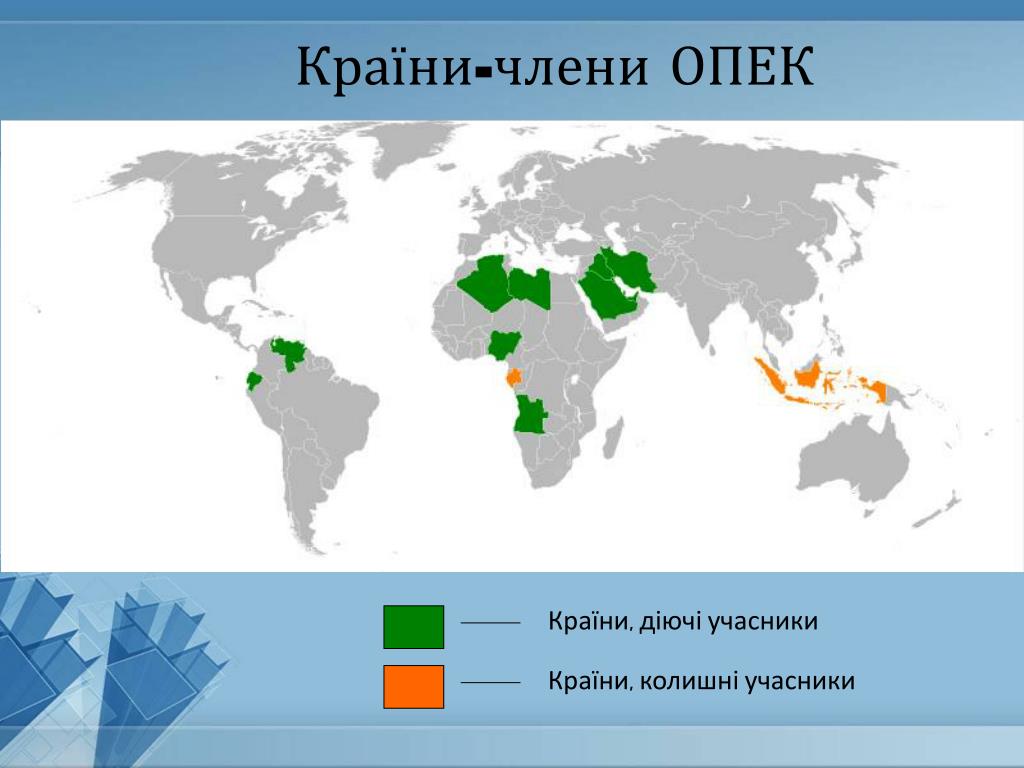 Країни-члени ОПЕК

Країни, діючі учасники

Країни, колишні учасники